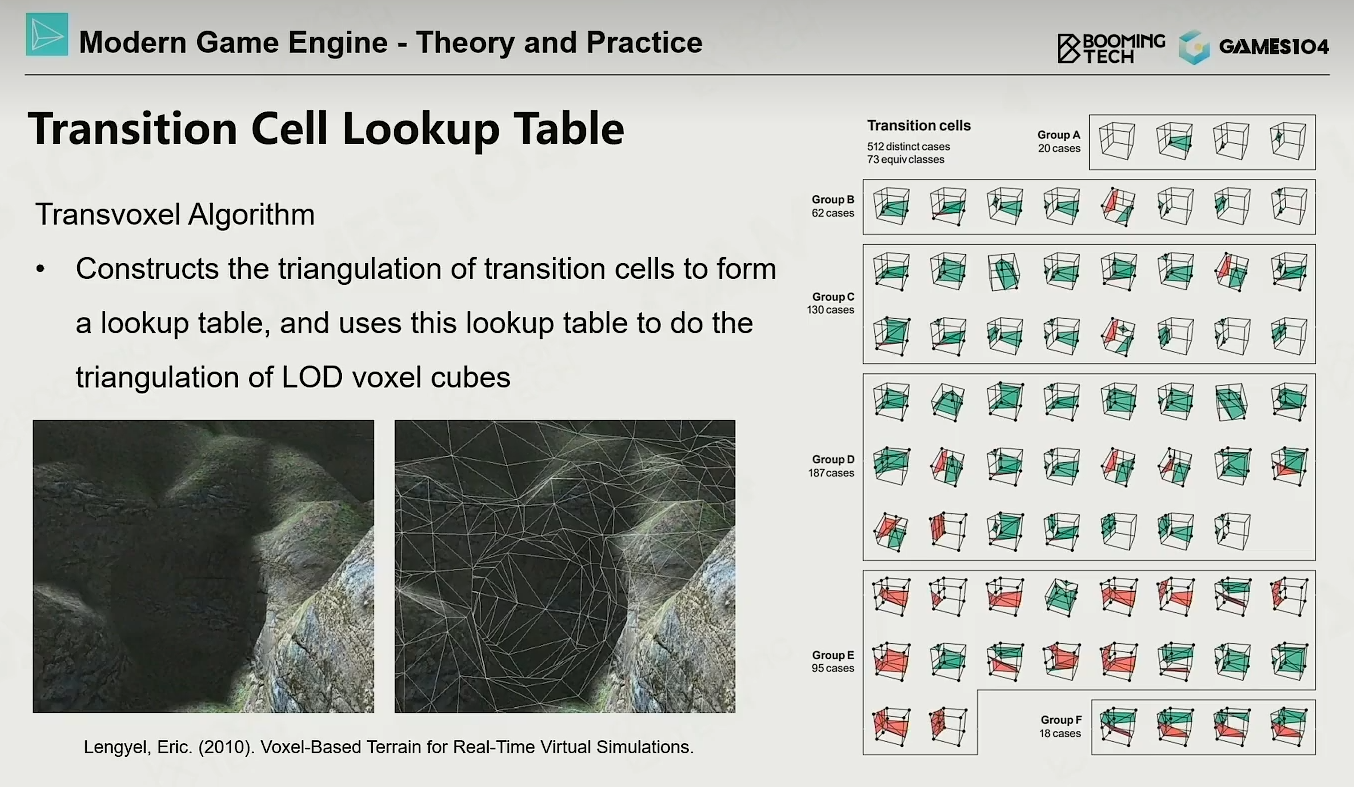 Modern Game Engine - Theory and Practice

BOOMING TECH GAMES104

Transition Cell Lookup Table

Transvoxel Algorithm

• Constructs the triangulation of transition cells to form a lookup table, and uses this lookup table to do the triangulation of LOD voxel cubes

Lengyel, Eric. (2010). Voxel-Based Terrain for Real-Time Virtual Simulations.

Transition cells
512 distinct cases
73 equiv classes

Group A
20 cases

Group B
62 cases

Group C
130 cases

Group D
187 cases

Group E
95 cases

Group F
18 cases